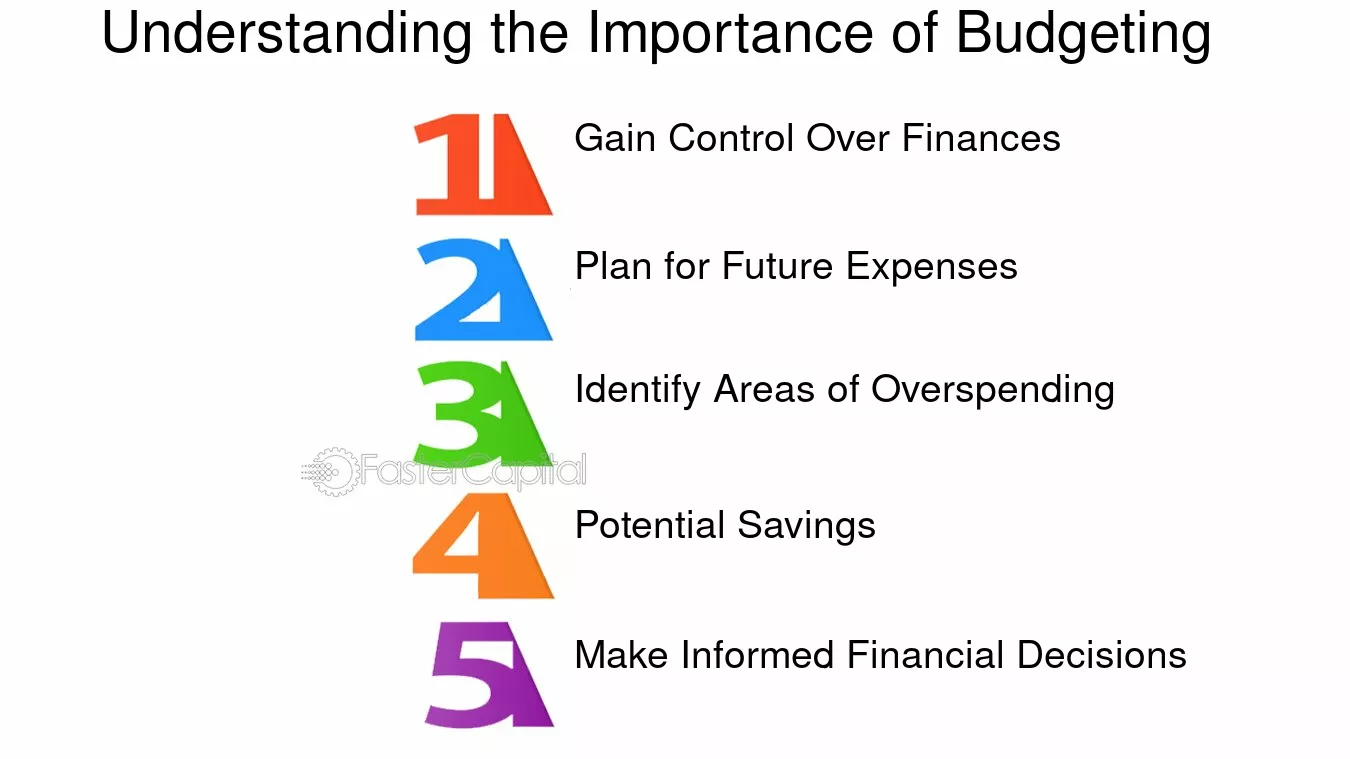 Understanding the Importance of Budgeting

1 Gain Control Over Finances

2 Plan for Future Expenses

3 Identify Areas of Overspending

4 Potential Savings

5 Make Informed Financial Decisions

FasterCapital